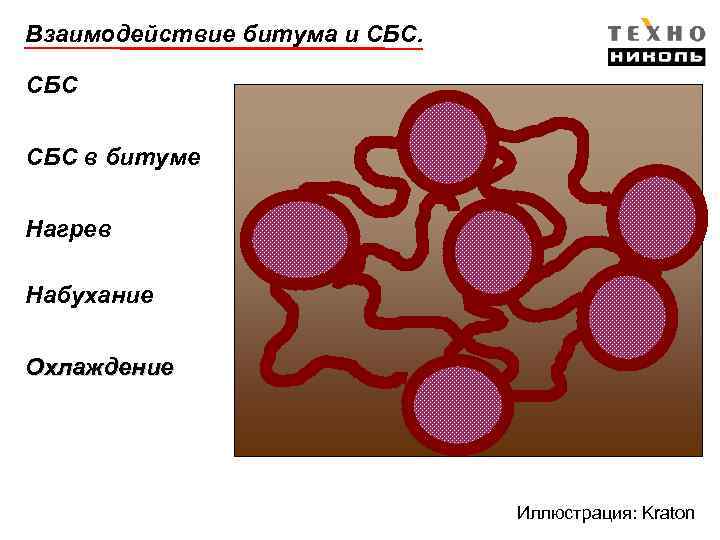 Взаимодействие битума и СБС.

ТЕХНО
НИКОЛЬ

СБС

СБС в битуме

Нагрев

Набухание

Охлаждение

Иллюстрация: Kraton